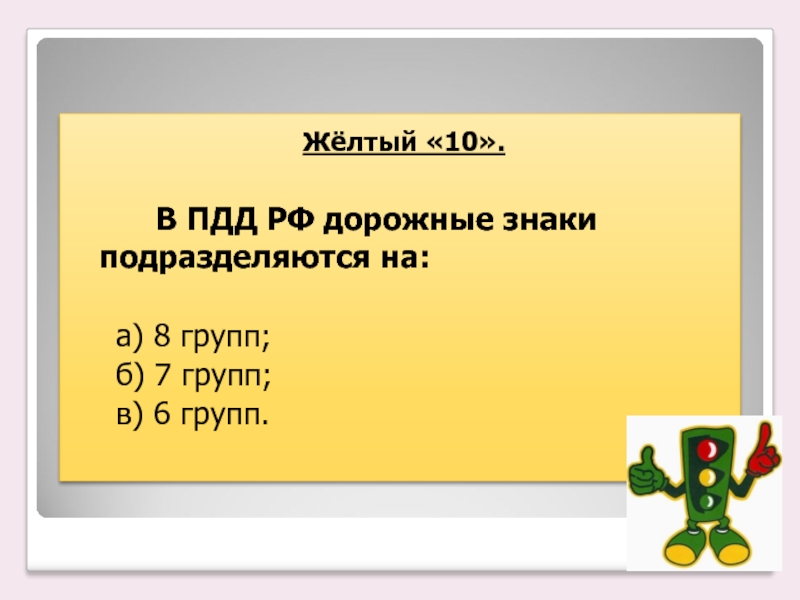 Жёлтый «10».

В ПДД РФ дорожные знаки подразделяются на:

а) 8 групп;
б) 7 групп;
в) 6 групп.